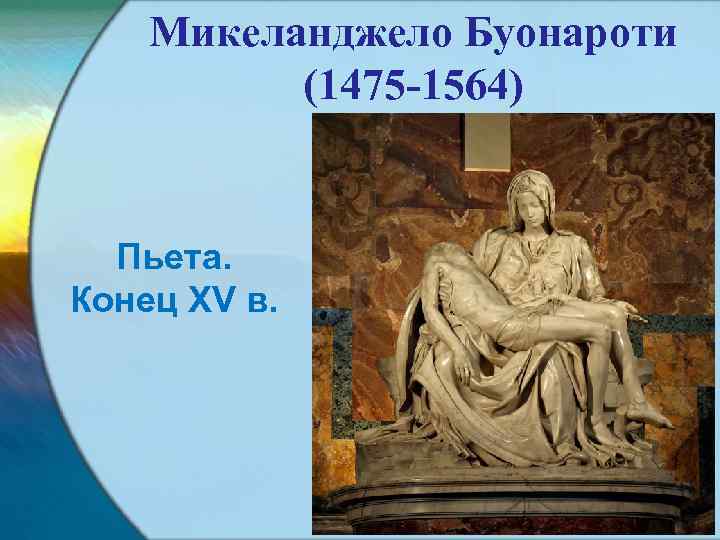 Микеланджело Буонароти
(1475-1564)

Пьета.
Конец XV в.